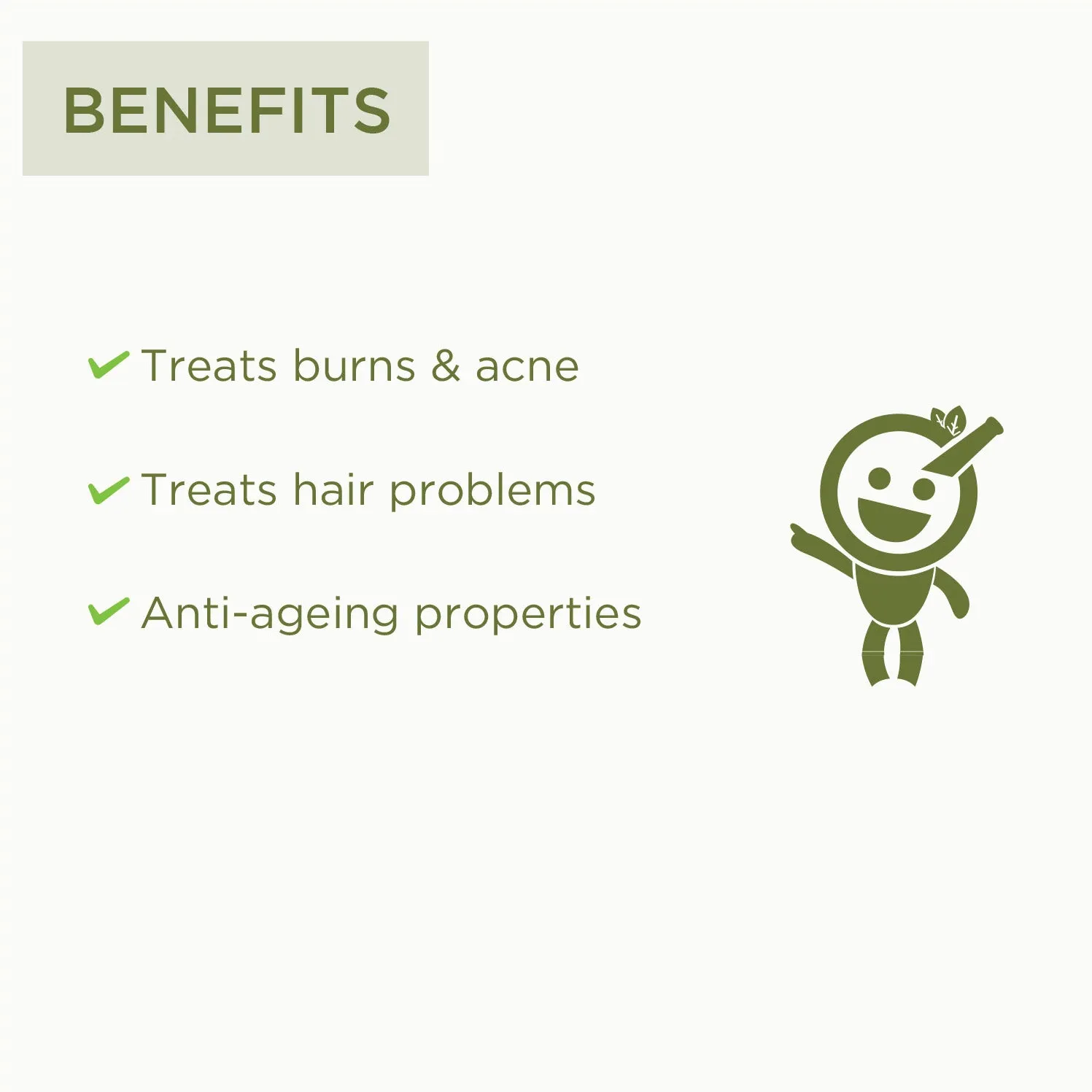 BENEFITS

✔ Treats burns & acne

✔ Treats hair problems

✔ Anti-ageing properties